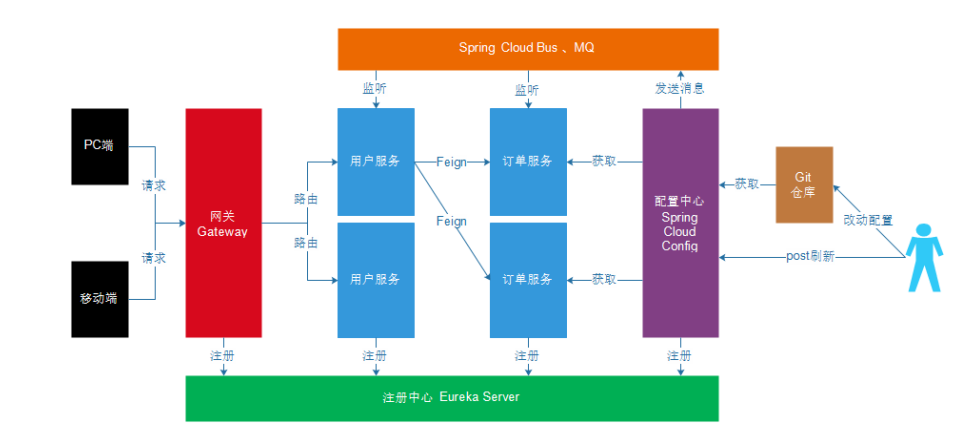 Spring Cloud Bus 、MQ

监听

监听

发送消息

PC端

请求

请求

移动端

网关
Gateway

路由

路由

用户服务

用户服务

Feign

Feign

订单服务

订单服务

获取

获取

配置中心
Spring
Cloud
Config

获取

Git
仓库

改动配置

post刷新

注册

注册

注册

注册

注册中心 Eureka Server